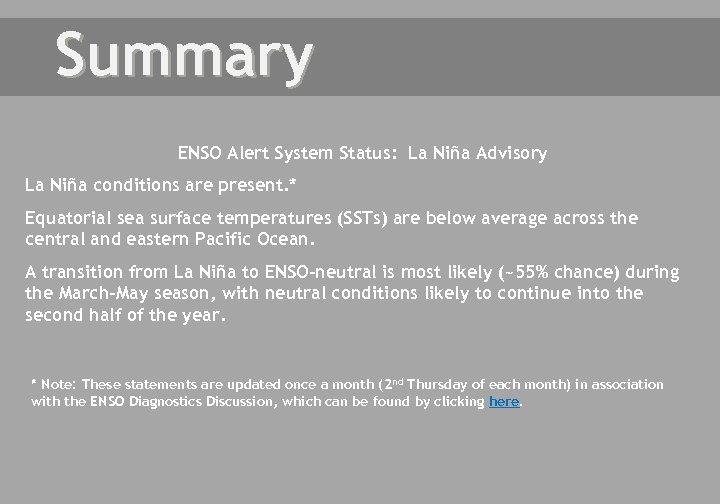 Summary

ENSO Alert System Status: La Niña Advisory

La Niña conditions are present.*

Equatorial sea surface temperatures (SSTs) are below average across the central and eastern Pacific Ocean.

A transition from La Niña to ENSO-neutral is most likely (~55% chance) during the March-May season, with neutral conditions likely to continue into the second half of the year.

* Note: These statements are updated once a month (2$^{nd}$ Thursday of each month) in association with the ENSO Diagnostics Discussion, which can be found by clicking here.